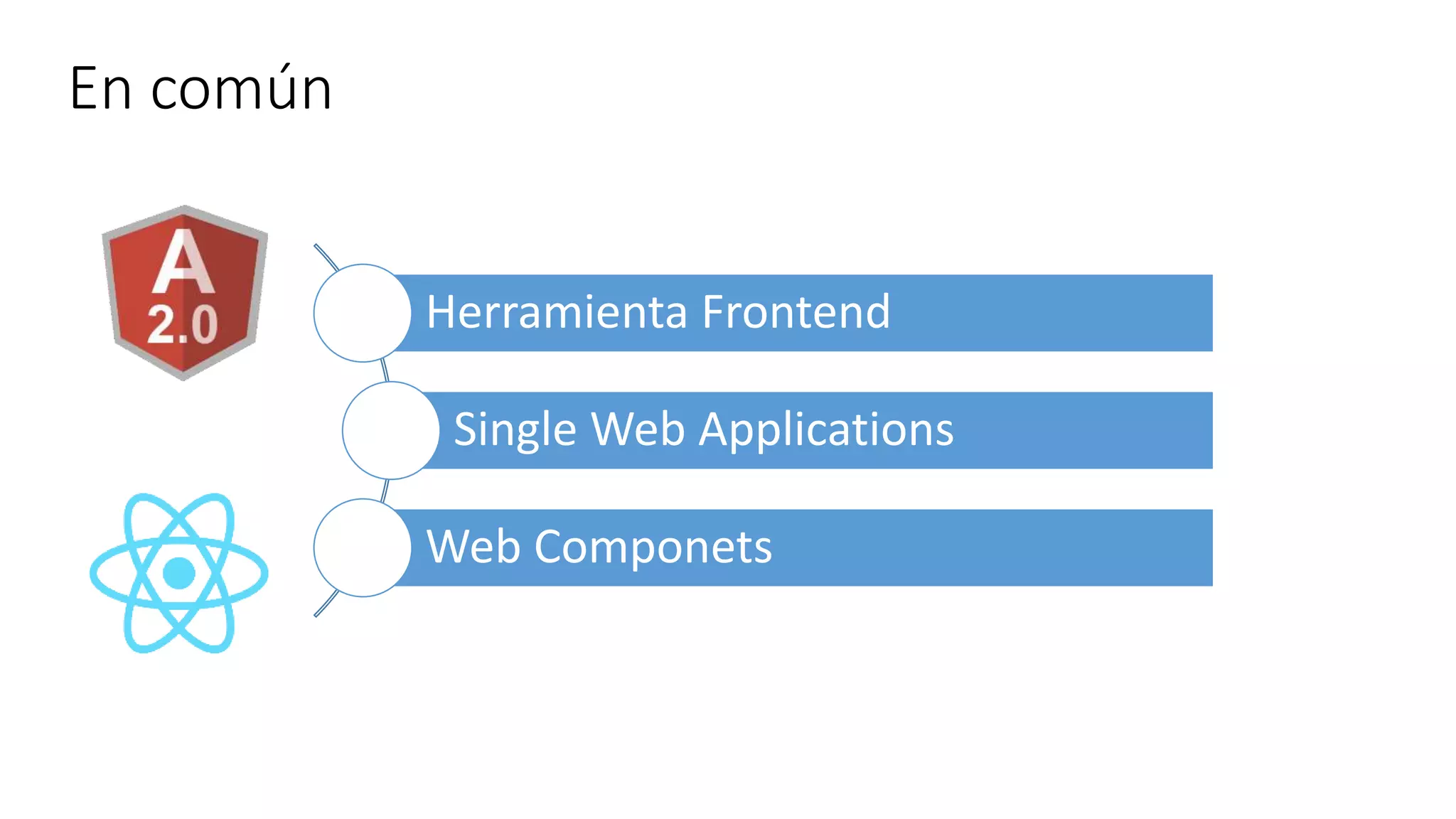 En común

A
2.0

Herramienta Frontend

Single Web Applications

Web Componets